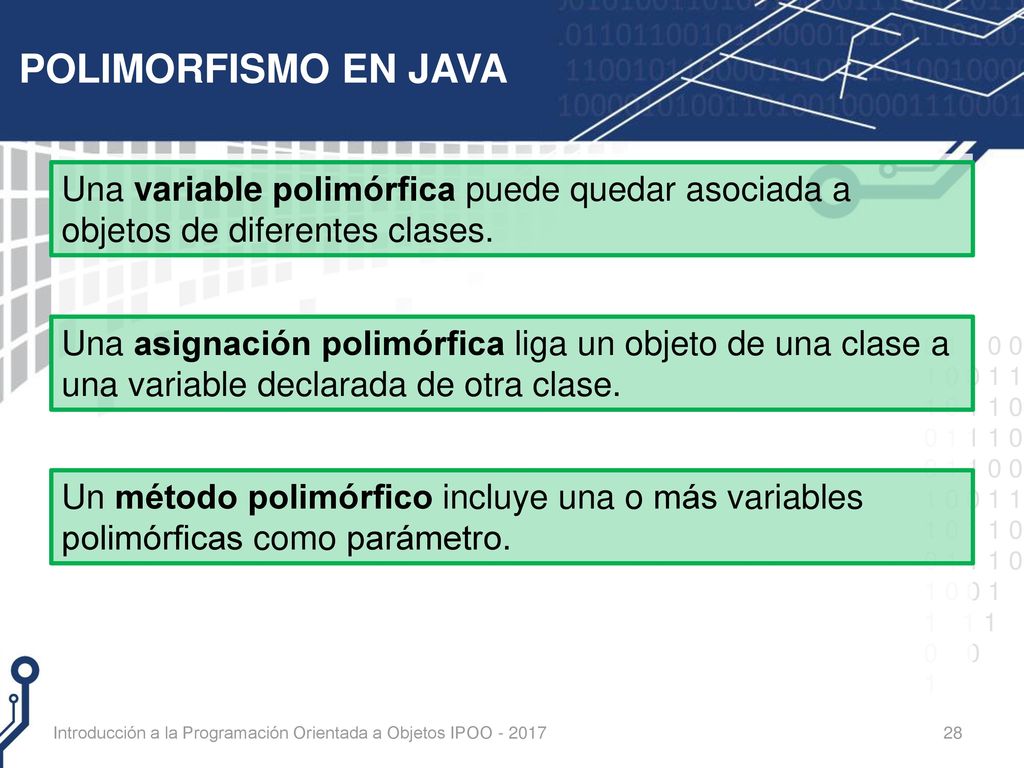 POLIMORFISMO EN JAVA

Una variable polimórfica puede quedar asociada a objetos de diferentes clases.

Una asignación polimórfica liga un objeto de una clase a una variable declarada de otra clase.

Un método polimórfico incluye una o más variables polimórficas como parámetro.

Introducción a la Programación Orientada a Objetos IPOO - 2017

28